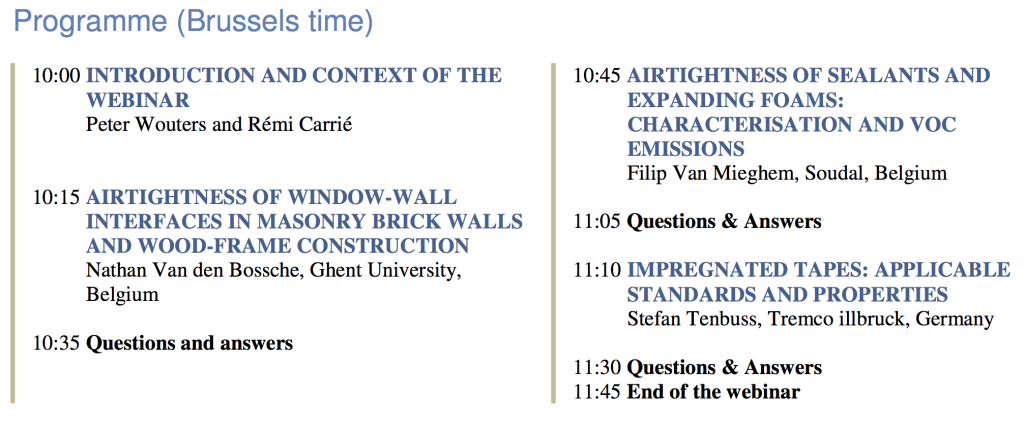 Programme (Brussels time)

10:00 INTRODUCTION AND CONTEXT OF THE WEBINAR
Peter Wouters and Rémi Carrié

10:15 AIRTIGHTNESS OF WINDOW-WALL INTERFACES IN MASONRY BRICK WALLS AND WOOD-FRAME CONSTRUCTION
Nathan Van den Bossche, Ghent University, Belgium

10:35 Questions and answers

10:45 AIRTIGHTNESS OF SEALANTS AND EXPANDING FOAMS: CHARACTERISATION AND VOC EMISSIONS
Filip Van Mieghem, Soudal, Belgium

11:05 Questions & Answers

11:10 IMPREGNATED TAPES: APPLICABLE STANDARDS AND PROPERTIES
Stefan Tenbuss, Tremco illbruck, Germany

11:30 Questions & Answers
11:45 End of the webinar